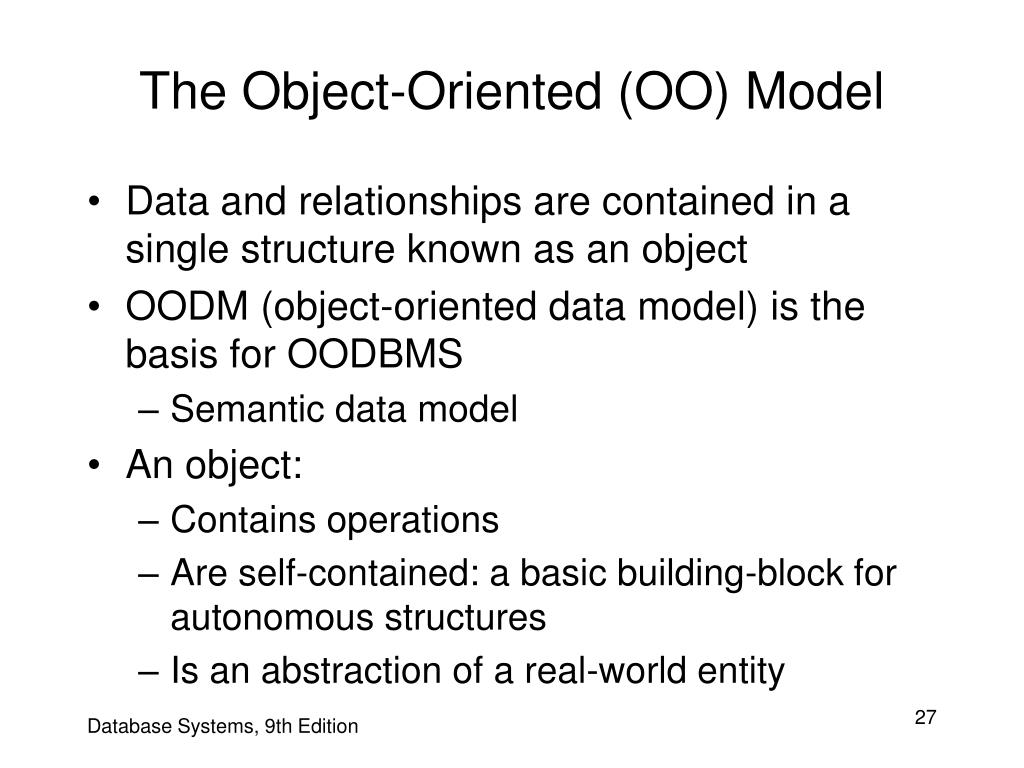 The Object-Oriented (OO) Model

• Data and relationships are contained in a single structure known as an object
• OODM (object-oriented data model) is the basis for OODBMS
– Semantic data model
• An object:
– Contains operations
– Are self-contained: a basic building-block for autonomous structures
– Is an abstraction of a real-world entity

Database Systems, 9th Edition

27